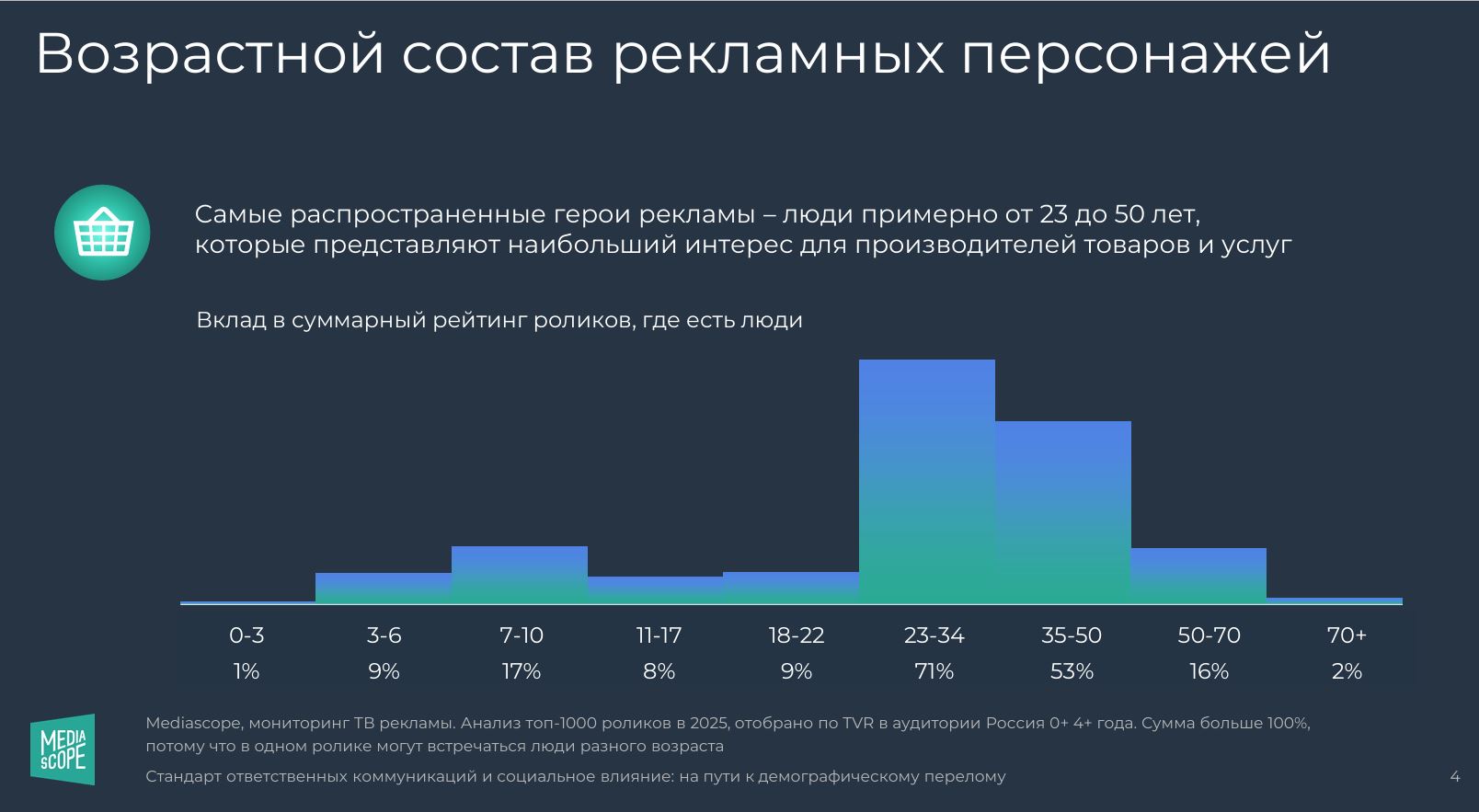 Возрастной состав рекламных персонажей

Самые распространенные герои рекламы – люди примерно от 23 до 50 лет, которые представляют наибольший интерес для производителей товаров и услуг

Вклад в суммарный рейтинг роликов, где есть люди

| 0-3 | 3-6 | 7-10 | 11-17 | 18-22 | 23-34 | 35-50 | 50-70 | 70+ |
|---|---|---|---|---|---|---|---|---|
| 1% | 9% | 17% | 8% | 9% | 71% | 53% | 16% | 2% |

MEDIA SCOPE

Mediascope, мониторинг ТВ рекламы. Анализ топ-1000 роликов в 2025, отобрано по TVR в аудитории Россия 0+ 4+ года. Сумма больше 100%, потому что в одном ролике могут встречаться люди разного возраста

Стандарт ответственных коммуникаций и социальное влияние: на пути к демографическому перелому

4